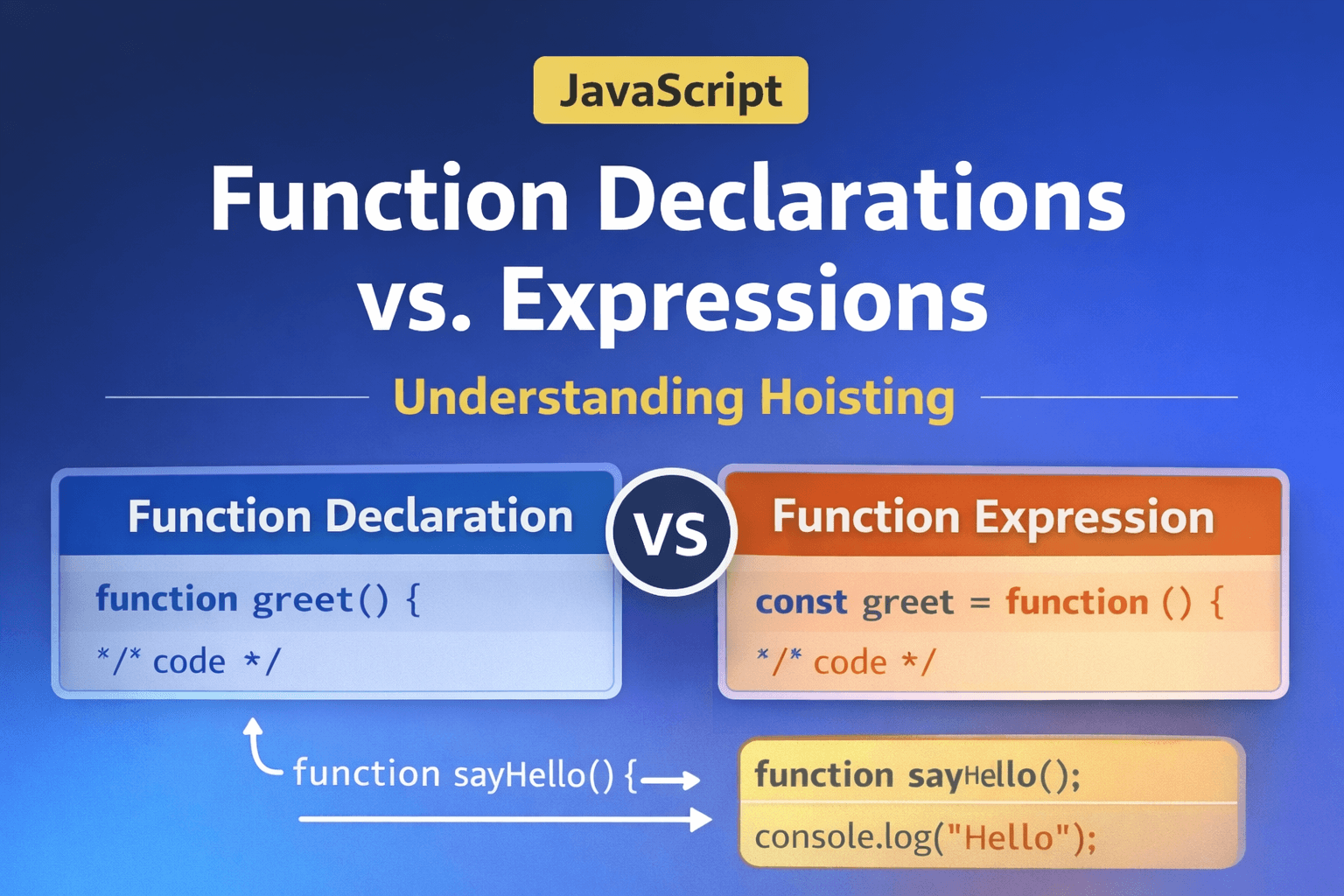 JavaScript

Function Declarations vs. Expressions

Understanding Hoisting

Function Declaration

function greet() {

*/* code */

VS

Function Expression

const greet = function () {

*/* code */

function sayHello() {

function sayHello();

console.log("Hello");